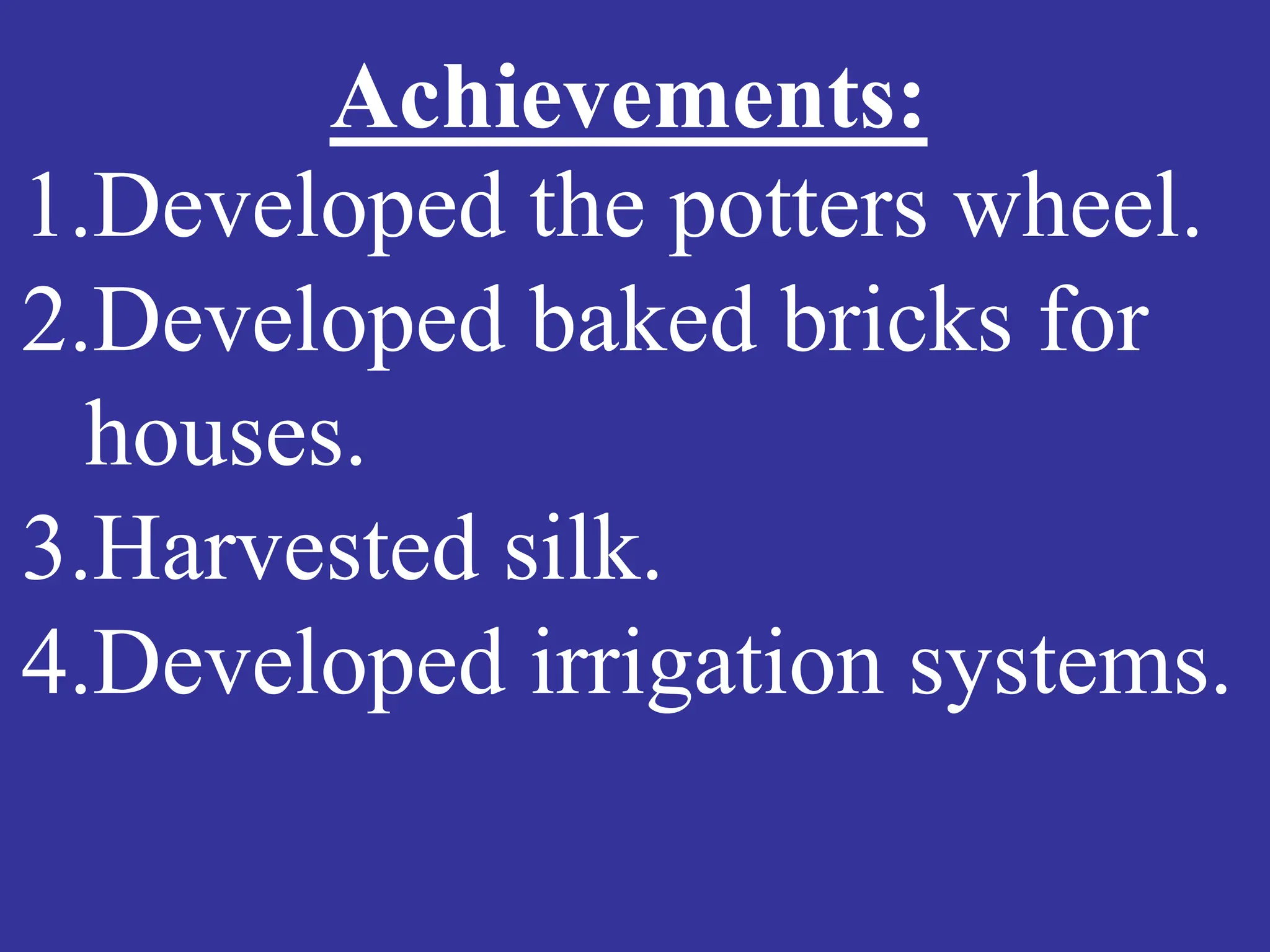 Achievements:

1.Developed the potters wheel.
2.Developed baked bricks for houses.
3.Harvested silk.
4.Developed irrigation systems.